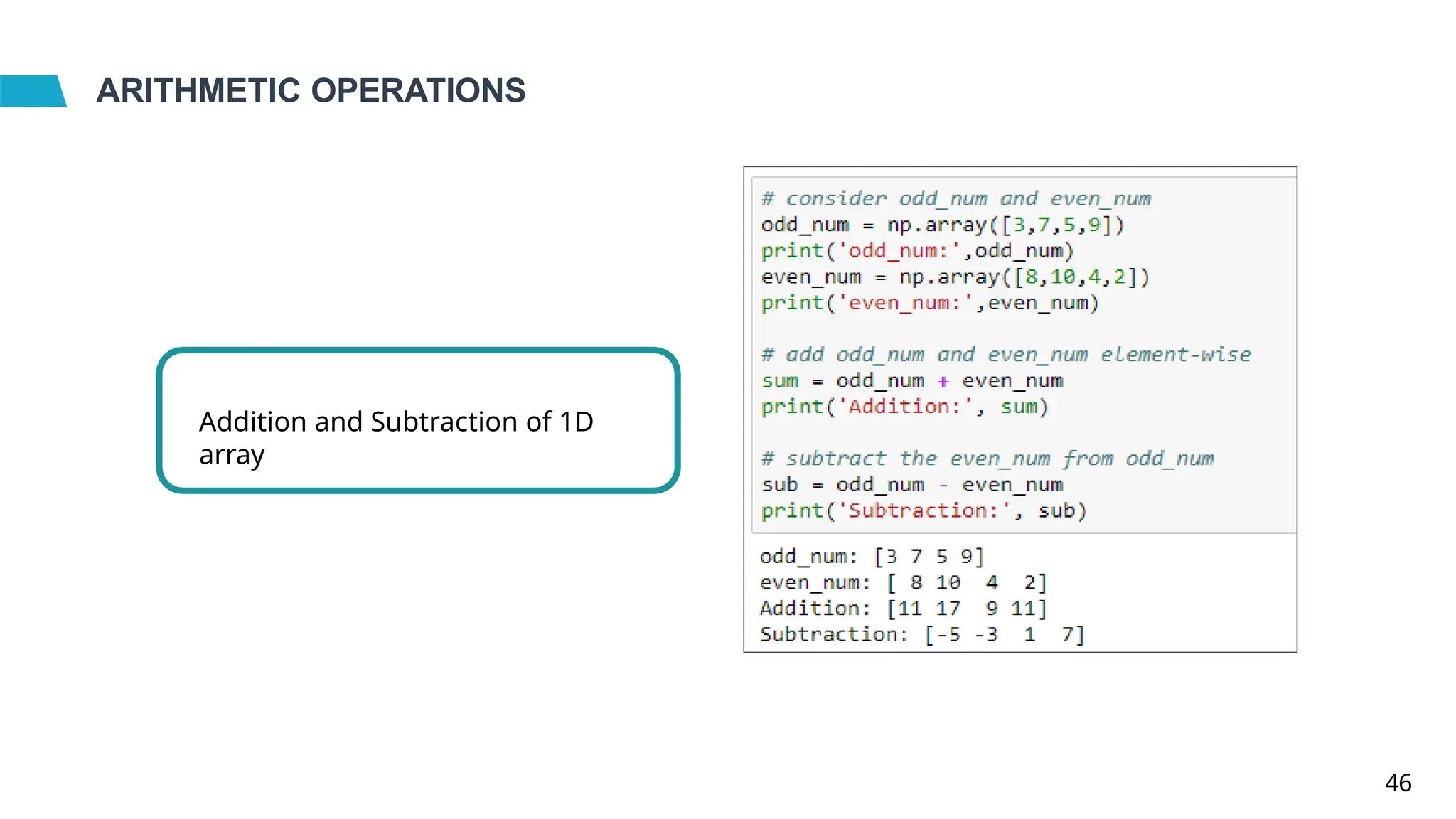 ARITHMETIC OPERATIONS

Addition and Subtraction of 1D array

# consider odd_num and even_num
odd_num = np.array([3,7,5,9])
print('odd_num:',odd_num)
even_num = np.array([8,10,4,2])
print('even_num:',even_num)

# add odd_num and even_num element-wise
sum = odd_num + even_num
print('Addition:', sum)

# subtract the even_num from odd_num
sub = odd_num - even_num
print('Subtraction:', sub)

odd_num: [3 7 5 9]
even_num: [ 8 10  4  2]
Addition: [11 17  9 11]
Subtraction: [-5 -3  1  7]

46